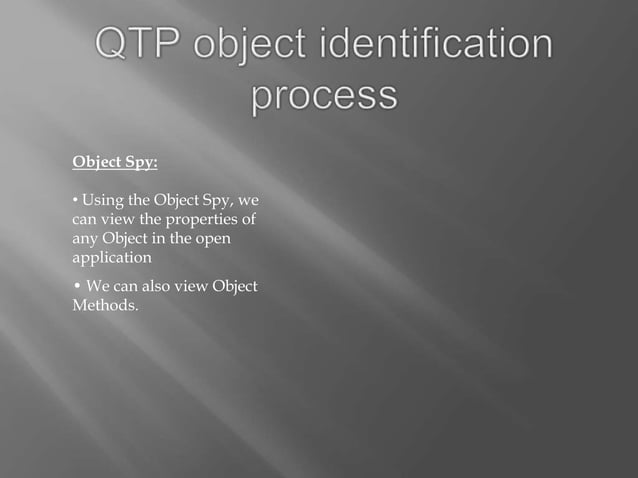 QTP object identification process

Object Spy:

• Using the Object Spy, we can view the properties of any Object in the open application

• We can also view Object Methods.